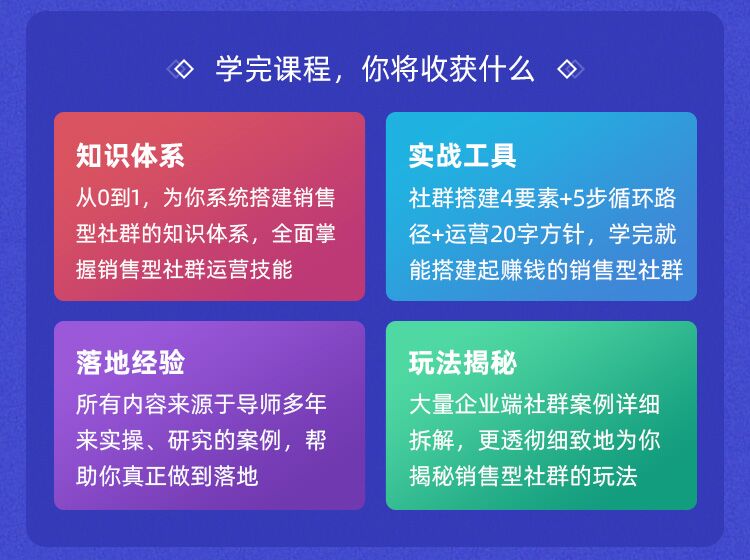 学完课程，你将收获什么

知识体系
从0到1，为你系统搭建销售型社群的知识体系，全面掌握销售型社群运营技能

实战工具
社群搭建4要素+5步循环路径+运营20字方针，学完就能搭建起赚钱的销售型社群

落地经验
所有内容来源于导师多年来实操、研究的案例，帮助你真正做到落地

玩法揭秘
大量企业端社群案例详细拆解，更透彻细致地为你揭秘销售型社群的玩法